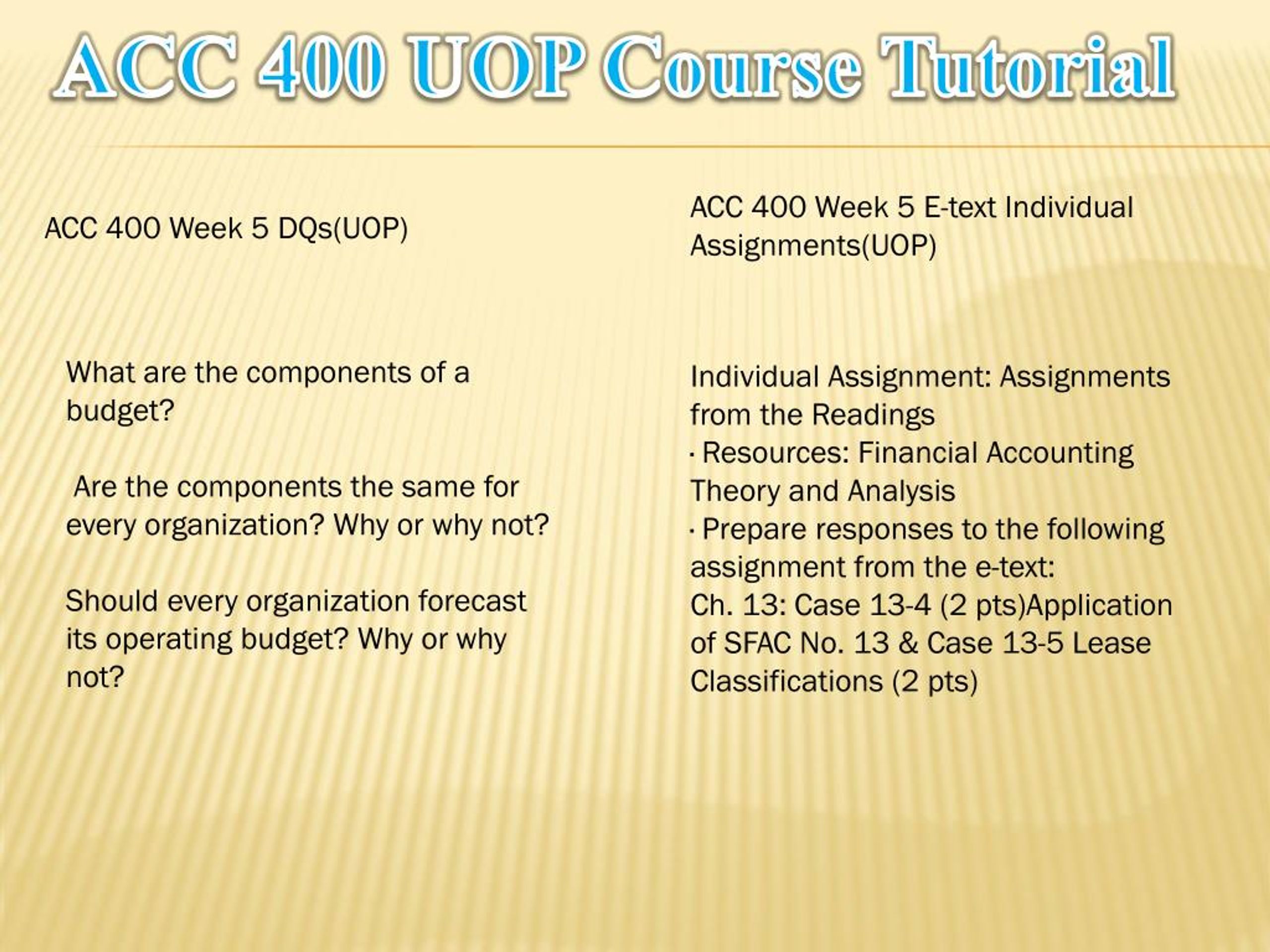 ACC 400 UOP Course Tutorial

ACC 400 Week 5 DQs(UOP)

What are the components of a budget?

Are the components the same for every organization? Why or why not?

Should every organization forecast its operating budget? Why or why not?

ACC 400 Week 5 E-text Individual Assignments(UOP)

Individual Assignment: Assignments from the Readings
· Resources: Financial Accounting Theory and Analysis
· Prepare responses to the following assignment from the e-text:
Ch. 13: Case 13-4 (2 pts)Application of SFAC No. 13 & Case 13-5 Lease Classifications (2 pts)